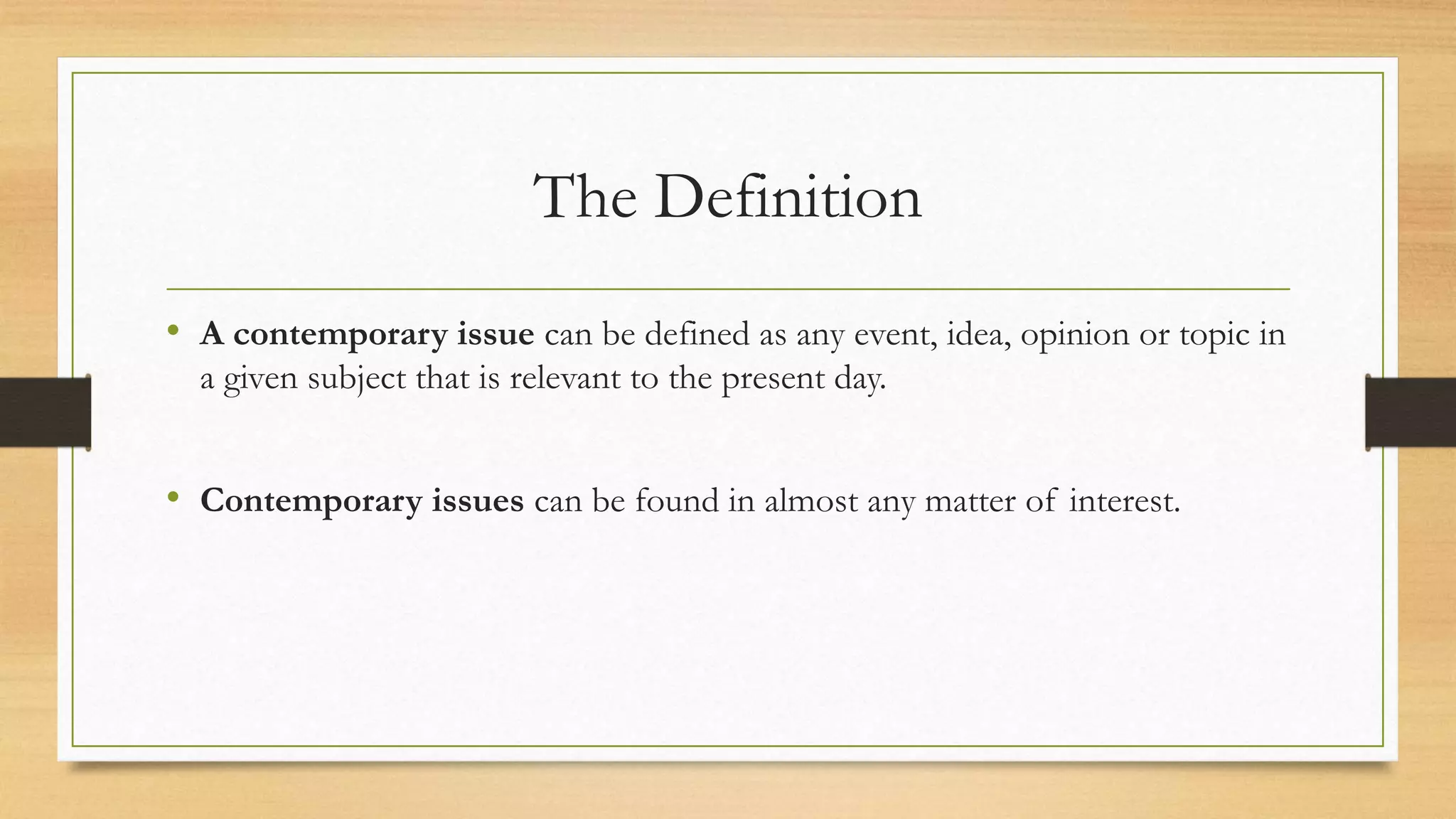 The Definition

• A contemporary issue can be defined as any event, idea, opinion or topic in a given subject that is relevant to the present day.

• Contemporary issues can be found in almost any matter of interest.